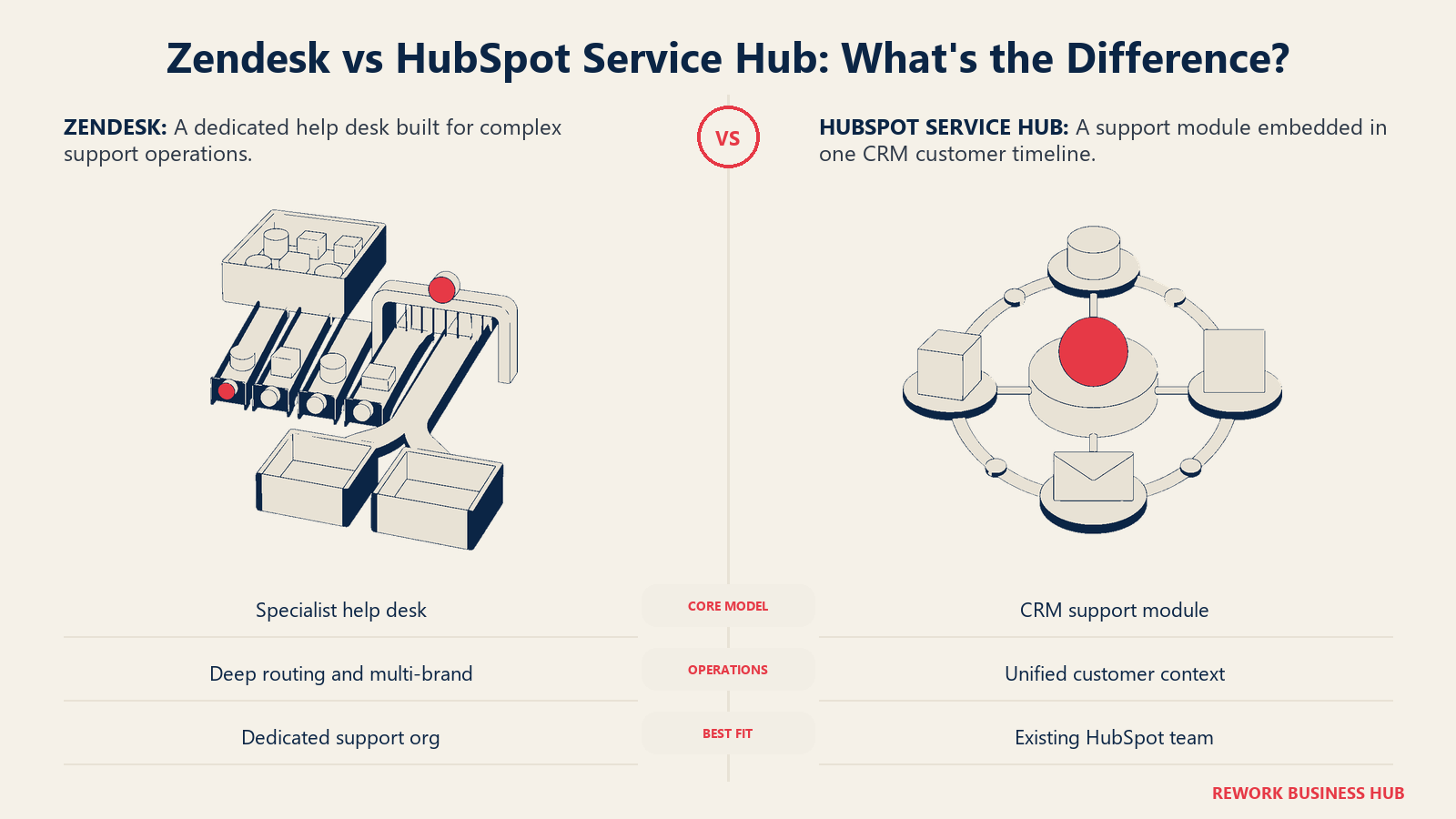 Zendesk vs HubSpot Service Hub: What's the Difference?

ZENDESK: A dedicated help desk built for complex support operations.

VS

HUBSPOT SERVICE HUB: A support module embedded in one CRM customer timeline.

| | | |
|---|---|---|
| Specialist help desk | CORE MODEL | CRM support module |
| Deep routing and multi-brand | OPERATIONS | Unified customer context |
| Dedicated support org | BEST FIT | Existing HubSpot team |

REWORK BUSINESS HUB